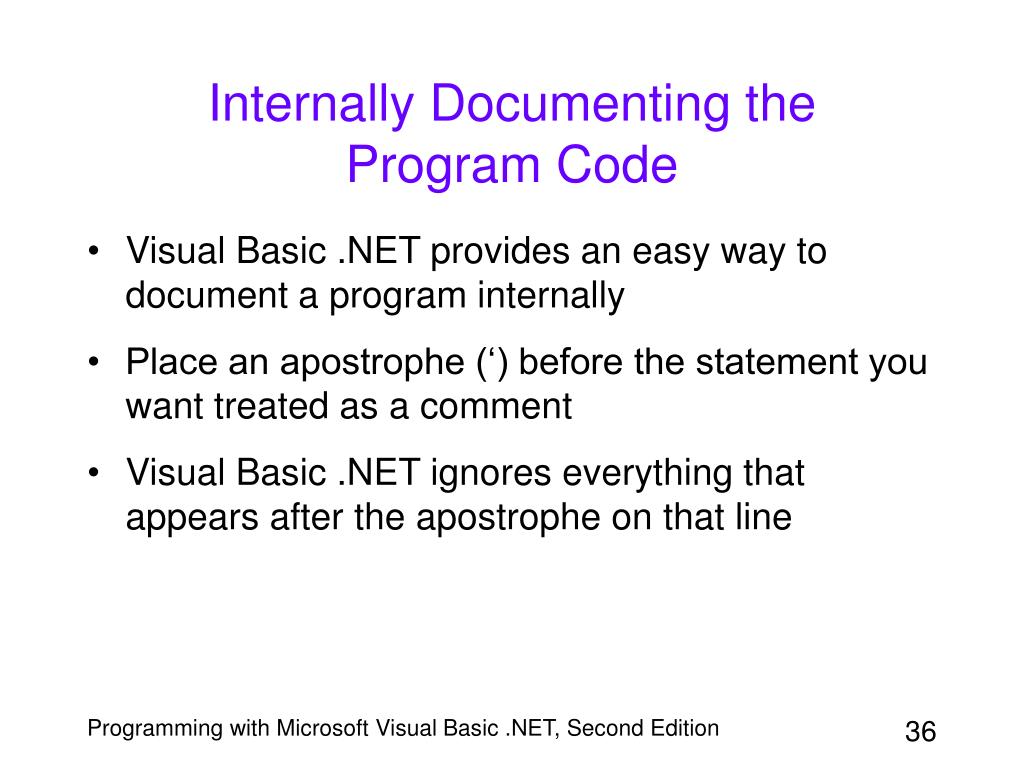 Internally Documenting the Program Code

• Visual Basic .NET provides an easy way to document a program internally

• Place an apostrophe (‘) before the statement you want treated as a comment

• Visual Basic .NET ignores everything that appears after the apostrophe on that line

Programming with Microsoft Visual Basic .NET, Second Edition

36